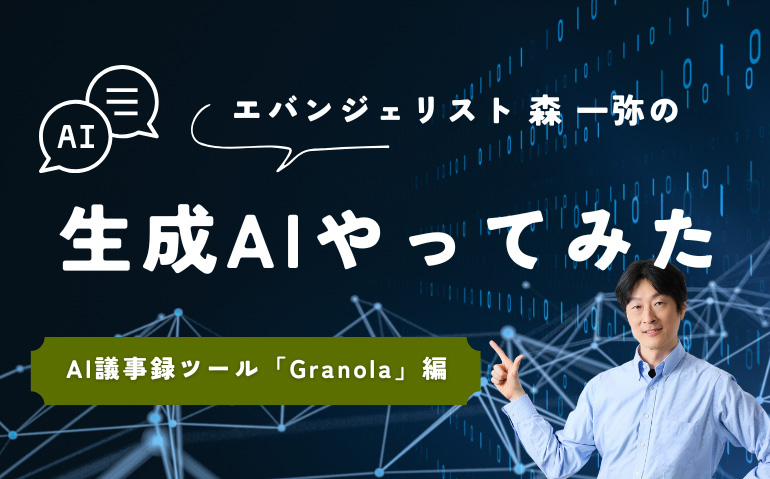 AI

エバンジェリスト 森 一弥の

生成AIやってみた

AI議事録ツール「Granola」編